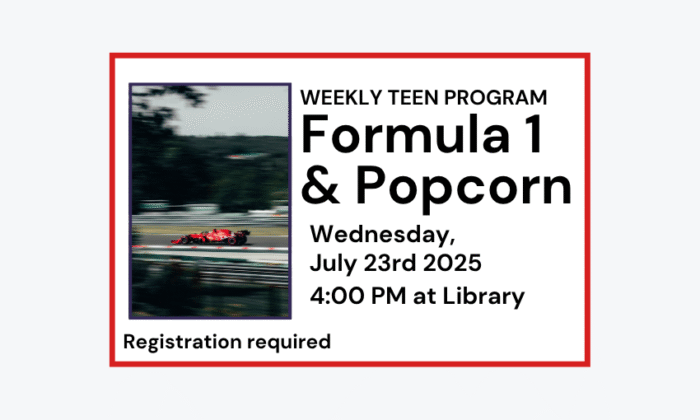 WEEKLY TEEN PROGRAM

Formula 1 & Popcorn

Wednesday, July 23rd 2025
4:00 PM at Library

Registration required